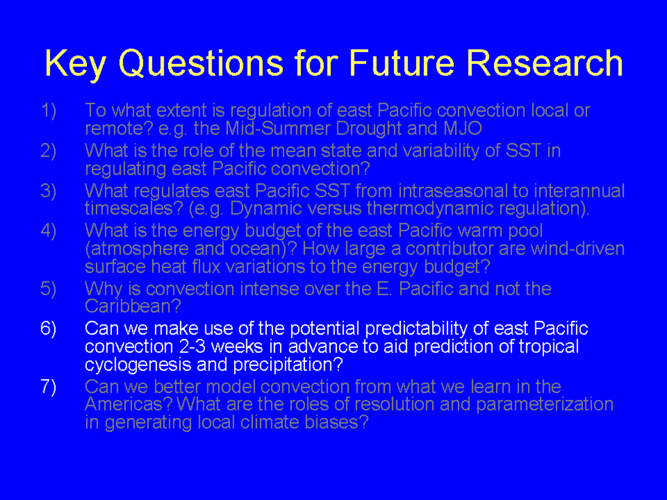 Key Questions for Future Research

1) To what extent is regulation of east Pacific convection local or remote? e.g. the Mid-Summer Drought and MJO

2) What is the role of the mean state and variability of SST in regulating east Pacific convection?

3) What regulates east Pacific SST from intraseasonal to interannual timescales? (e.g. Dynamic versus thermodynamic regulation).

4) What is the energy budget of the east Pacific warm pool (atmosphere and ocean)? How large a contributor are wind-driven surface heat flux variations to the energy budget?

5) Why is convection intense over the E. Pacific and not the Caribbean?

6) Can we make use of the potential predictability of east Pacific convection 2-3 weeks in advance to aid prediction of tropical cyclogenesis and precipitation?

7) Can we better model convection from what we learn in the Americas? What are the roles of resolution and parameterization in generating local climate biases?